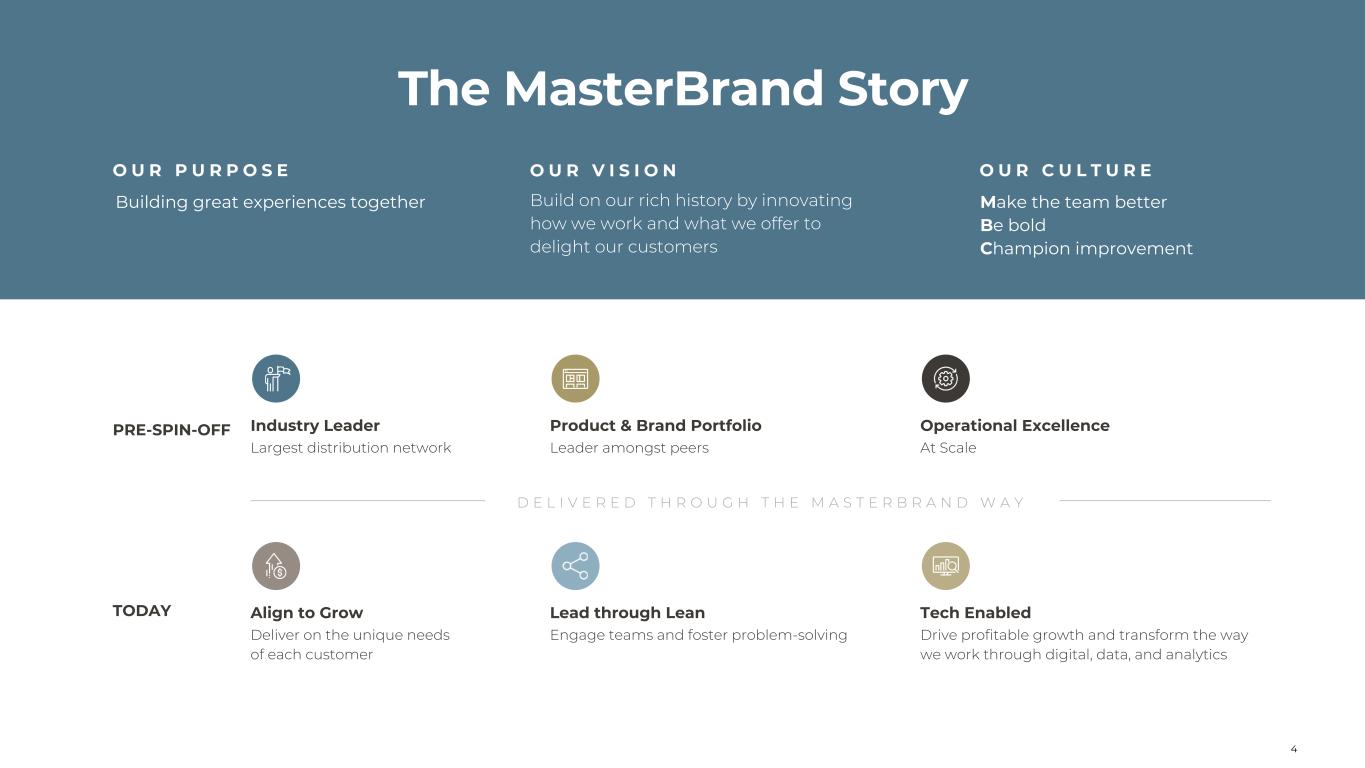 The MasterBrand Story

OUR PURPOSE
Building great experiences together

OUR VISION
Build on our rich history by innovating how we work and what we offer to delight our customers

OUR CULTURE
Make the team better
Be bold
Champion improvement

PRE-SPIN-OFF

Industry Leader
Largest distribution network

Product & Brand Portfolio
Leader amongst peers

Operational Excellence
At Scale

DELIVERED THROUGH THE MASTERBRAND WAY

TODAY

Align to Grow
Deliver on the unique needs of each customer

Lead through Lean
Engage teams and foster problem-solving

Tech Enabled
Drive profitable growth and transform the way we work through digital, data, and analytics

4